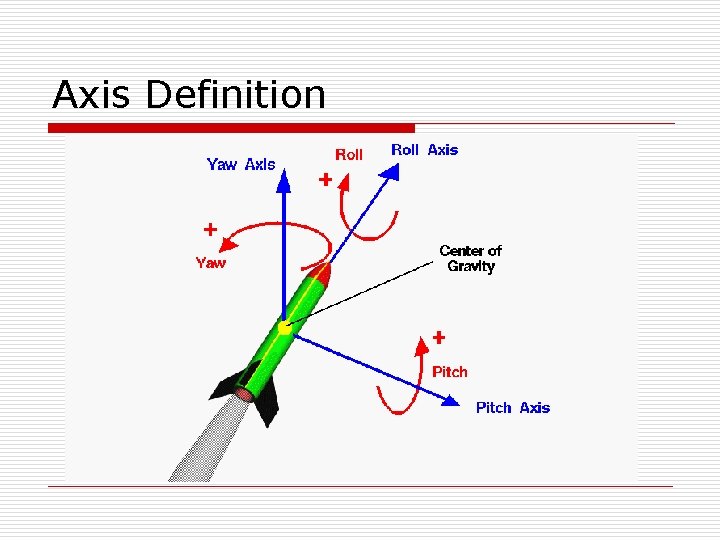 Axis Definition

Yaw Axis

Roll

Roll Axis

+

+

Yaw

Center of Gravity

+

Pitch

Pitch Axis